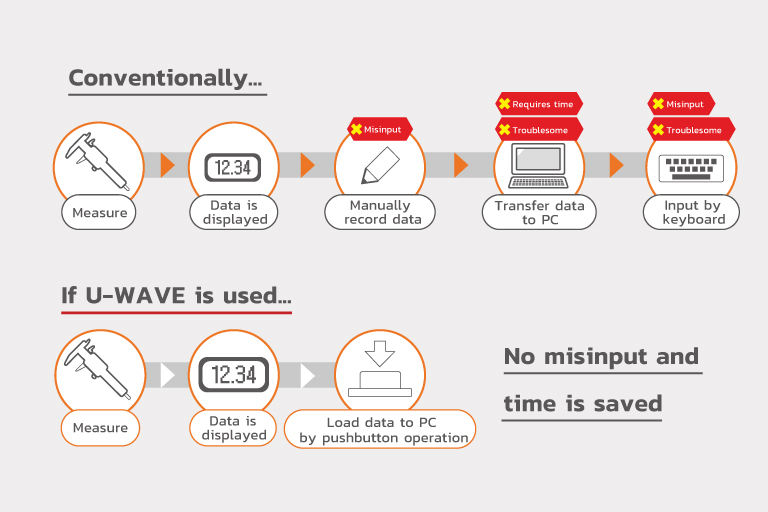 Conventionally...

Measure

12.34

Data is displayed

Misinput

Manually record data

Requires time

Troublesome

Transfer data to PC

Misinput

Troublesome

Input by keyboard

If U-WAVE is used...

Measure

12.34

Data is displayed

Load data to PC by pushbutton operation

No misinput and time is saved